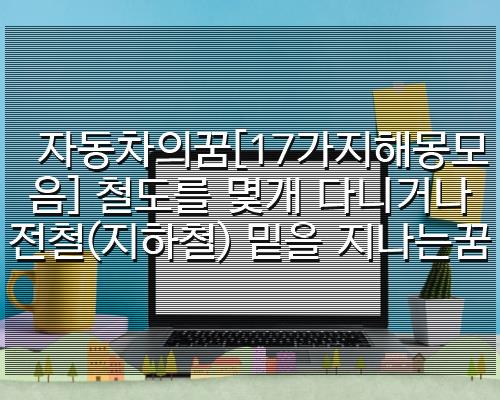 자동차의꿈[17가지해몽모음] 철도를 몇개 다니거나 전철(지하철) 밑을 지나는꿈